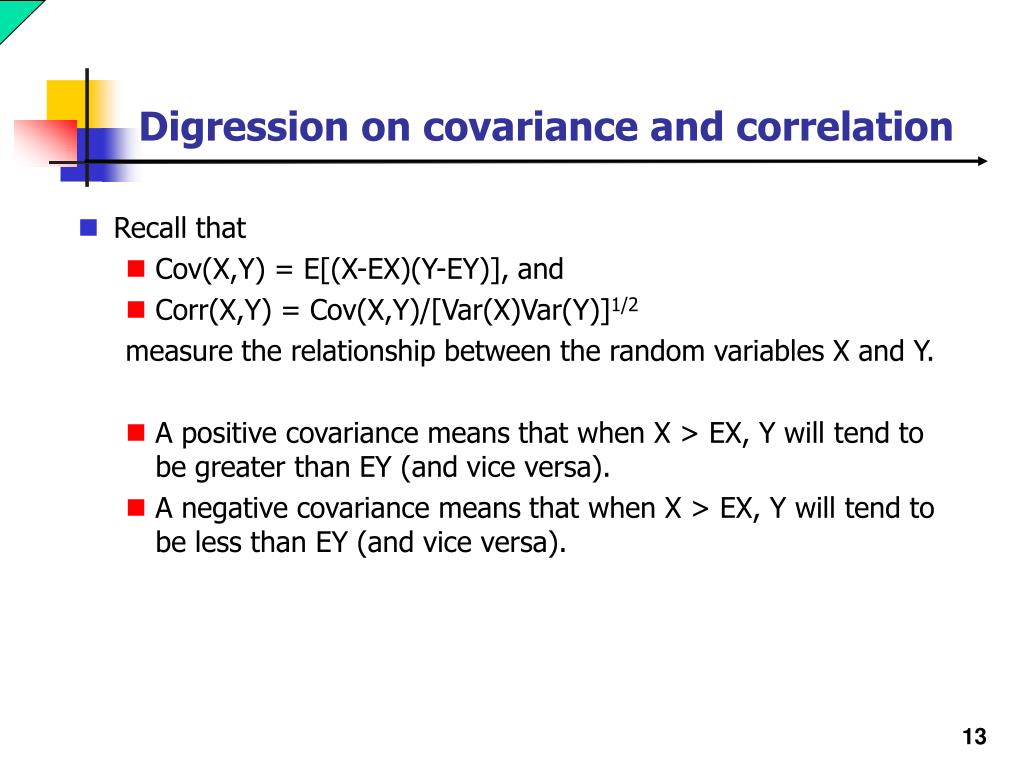 Digression on covariance and correlation

Recall that

Cov(X,Y) = E[(X-EX)(Y-EY)], and

Corr(X,Y) = Cov(X,Y)/[Var(X)Var(Y)]$^{1/2}$

measure the relationship between the random variables X and Y.

A positive covariance means that when X > EX, Y will tend to be greater than EY (and vice versa).

A negative covariance means that when X > EX, Y will tend to be less than EY (and vice versa).

13